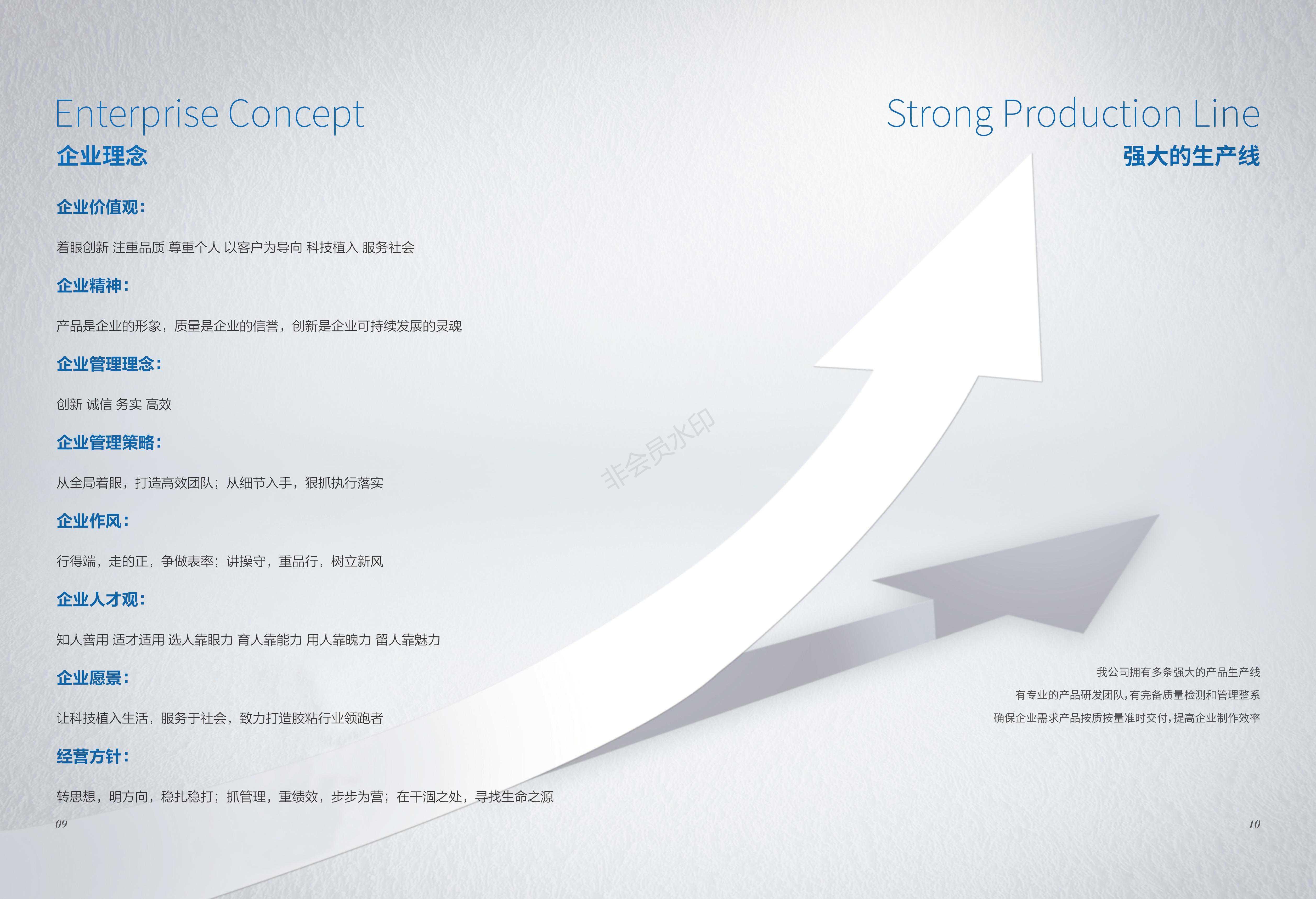 Enterprise Concept
企业理念

企业价值观：

着眼创新 注重品质 尊重个人 以客户为导向 科技植入 服务社会

企业精神：

产品是企业的形象，质量是企业的信誉，创新是企业可持续发展的灵魂

企业管理理念：

创新 诚信 务实 高效

企业管理策略：

从全局着眼，打造高效团队；从细节入手，狠抓执行落实

企业作风：

行得端，走的正，争做表率；讲操守，重品行，树立新风

企业人才观：

知人善用 适才适用 选人靠眼力 育人靠能力 用人靠魄力 留人靠魅力

企业愿景：

让科技植入生活，服务于社会，致力打造胶粘行业领跑者

经营方针：

转思想，明方向，稳扎稳打；抓管理，重绩效，步步为营；在干涸之处，寻找生命之源

09

非会员水印

Strong Production Line
强大的生产线

我公司拥有多条强大的产品生产线
有专业的产品研发团队，有完备质量检测和管理整系
确保企业需求产品按质按量准时交付，提高企业制作效率

10